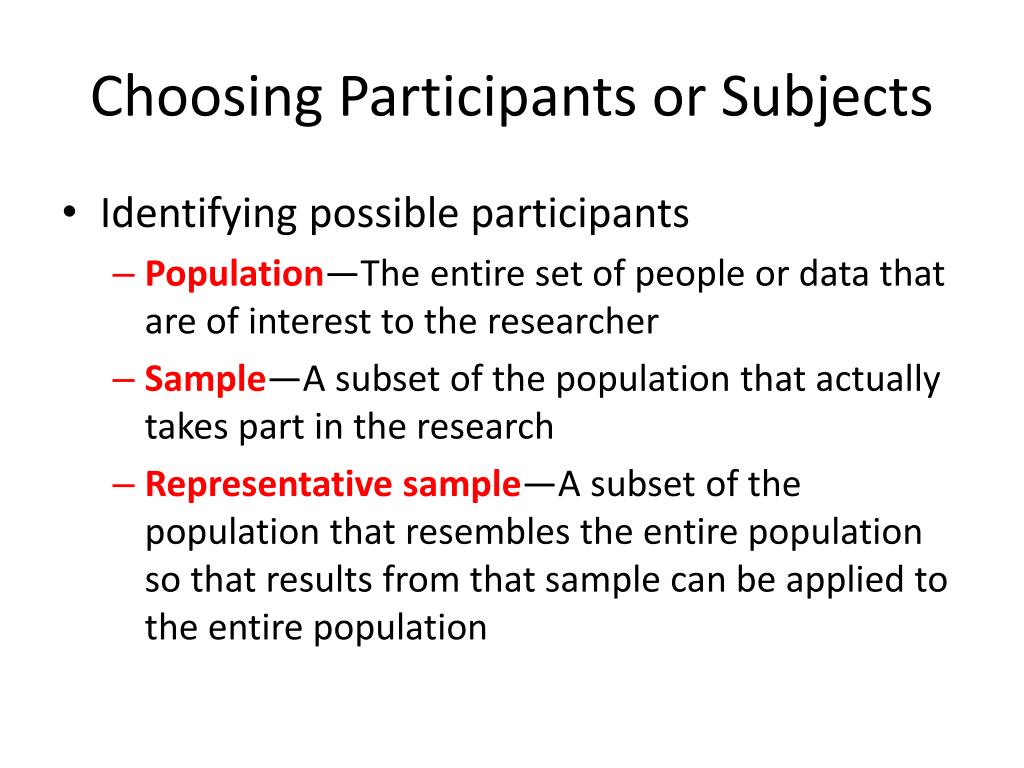 Choosing Participants or Subjects

• Identifying possible participants
– Population—The entire set of people or data that are of interest to the researcher
– Sample—A subset of the population that actually takes part in the research
– Representative sample—A subset of the population that resembles the entire population so that results from that sample can be applied to the entire population